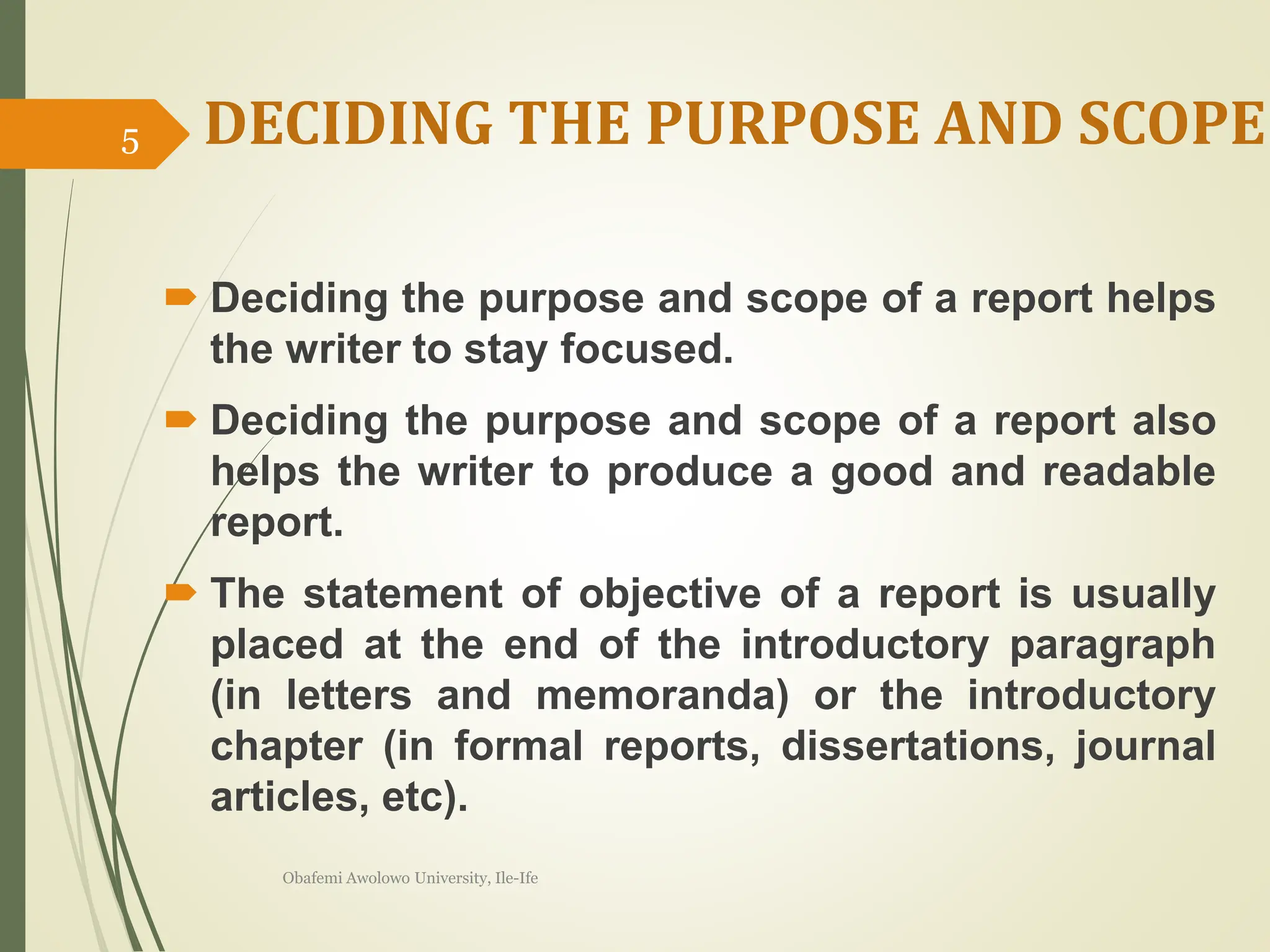 5

DECIDING THE PURPOSE AND SCOPE

Deciding the purpose and scope of a report helps the writer to stay focused.

Deciding the purpose and scope of a report also helps the writer to produce a good and readable report.

The statement of objective of a report is usually placed at the end of the introductory paragraph (in letters and memoranda) or the introductory chapter (in formal reports, dissertations, journal articles, etc).

Obafemi Awolowo University, Ile-Ife